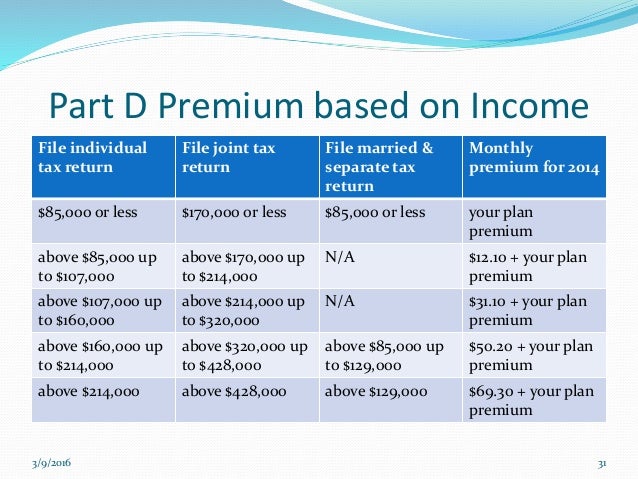 Part D Premium based on Income

| File individual tax return | File joint tax return | File married & separate tax return | Monthly premium for 2014 |
|---|---|---|---|
| \$85,000 or less | \$170,000 or less | \$85,000 or less | your plan premium |
| above \$85,000 up to \$107,000 | above \$170,000 up to \$214,000 | N/A | \$12.10 + your plan premium |
| above \$107,000 up to \$160,000 | above \$214,000 up to \$320,000 | N/A | \$31.10 + your plan premium |
| above \$160,000 up to \$214,000 | above \$320,000 up to \$428,000 | above \$85,000 up to \$129,000 | \$50.20 + your plan premium |
| above \$214,000 | above \$428,000 | above \$129,000 | \$69.30 + your plan premium |

3/9/2016

31